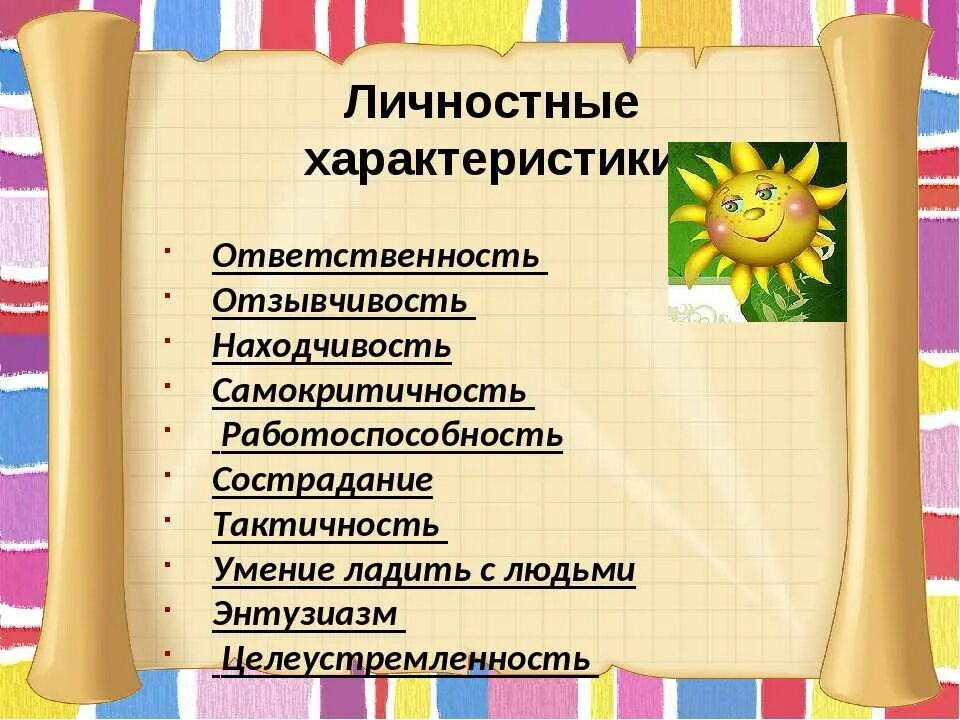 Личностные характеристики

- Ответственность
- Отзывчивость
- Находчивость
- Самокритичность
- Работоспособность
- Сострадание
- Тактичность
- Умение ладить с людьми
- Энтузиазм
- Целеустремленность